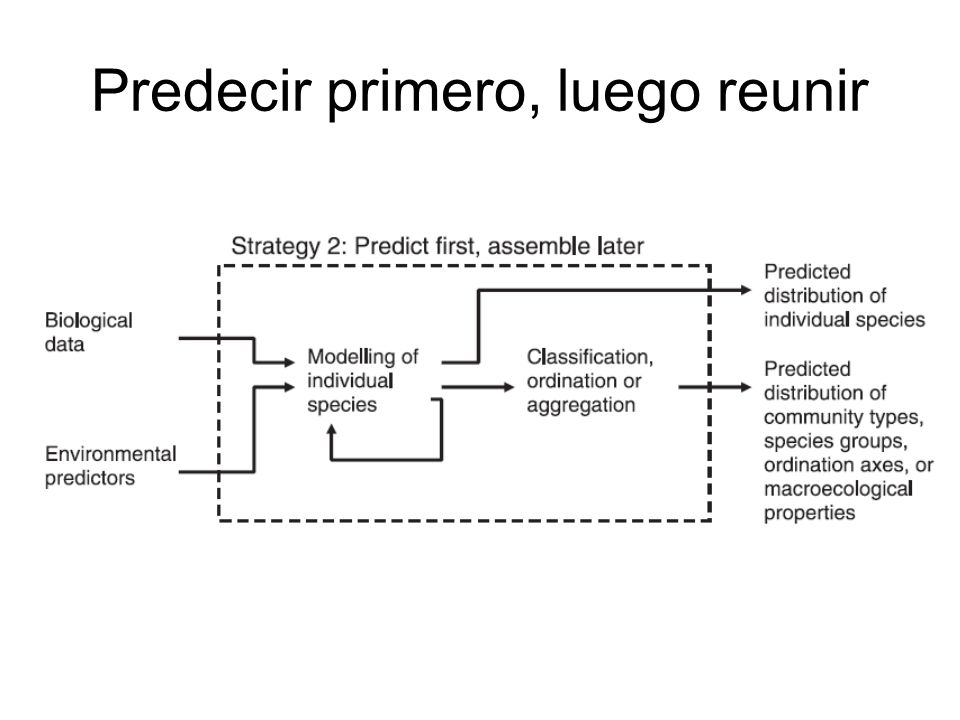 Predecir primero, luego reunir

Strategy 2: Predict first, assemble later

Biological data

Environmental predictors

Modelling of individual species

Classification, ordination or aggregation

Predicted distribution of individual species

Predicted distribution of community types, species groups, ordination axes, or macroecological properties